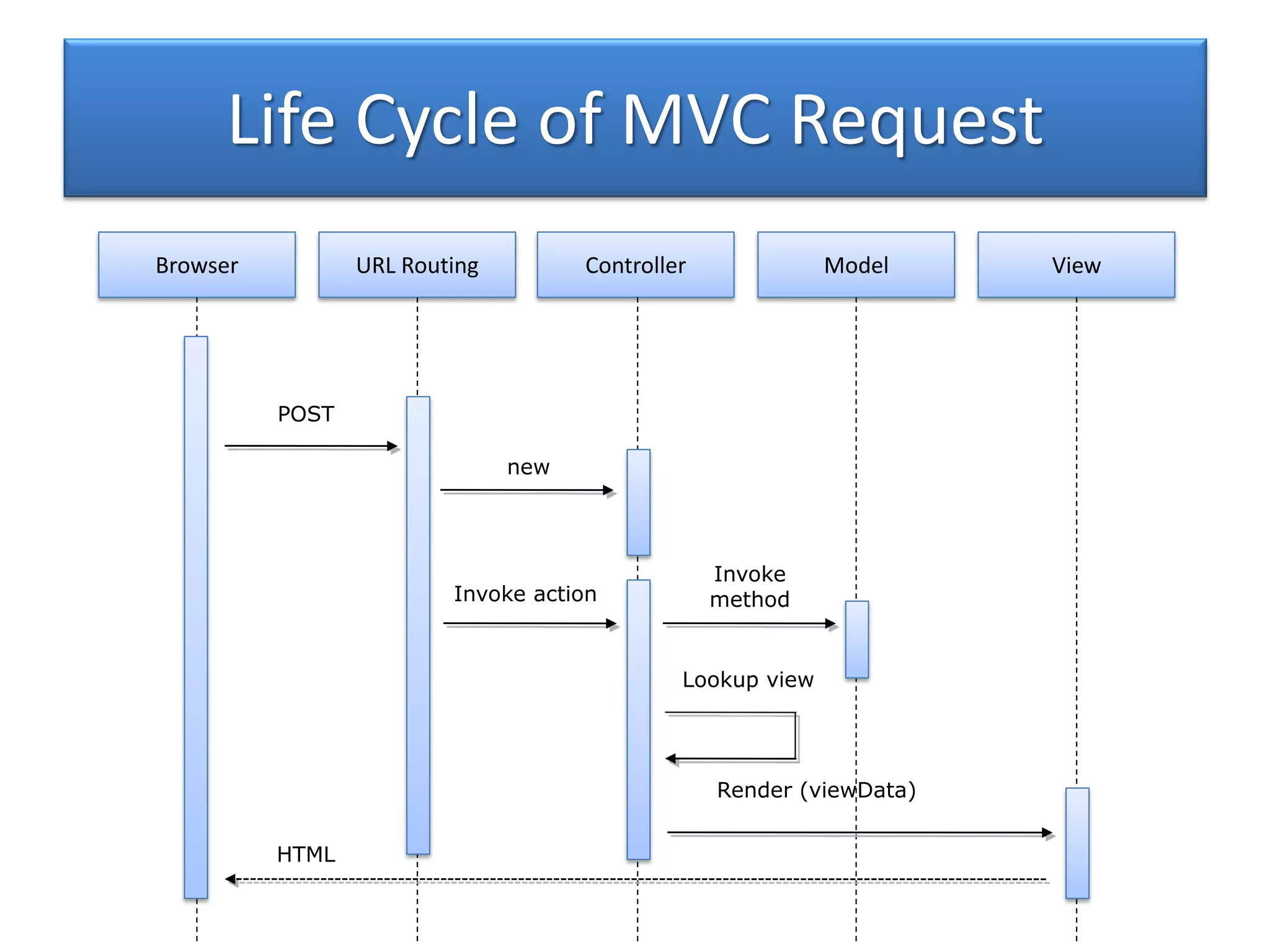 Life Cycle of MVC Request

Browser

URL Routing

Controller

Model

View

POST

new

Invoke action

Invoke method

Lookup view

Render (viewData)

HTML